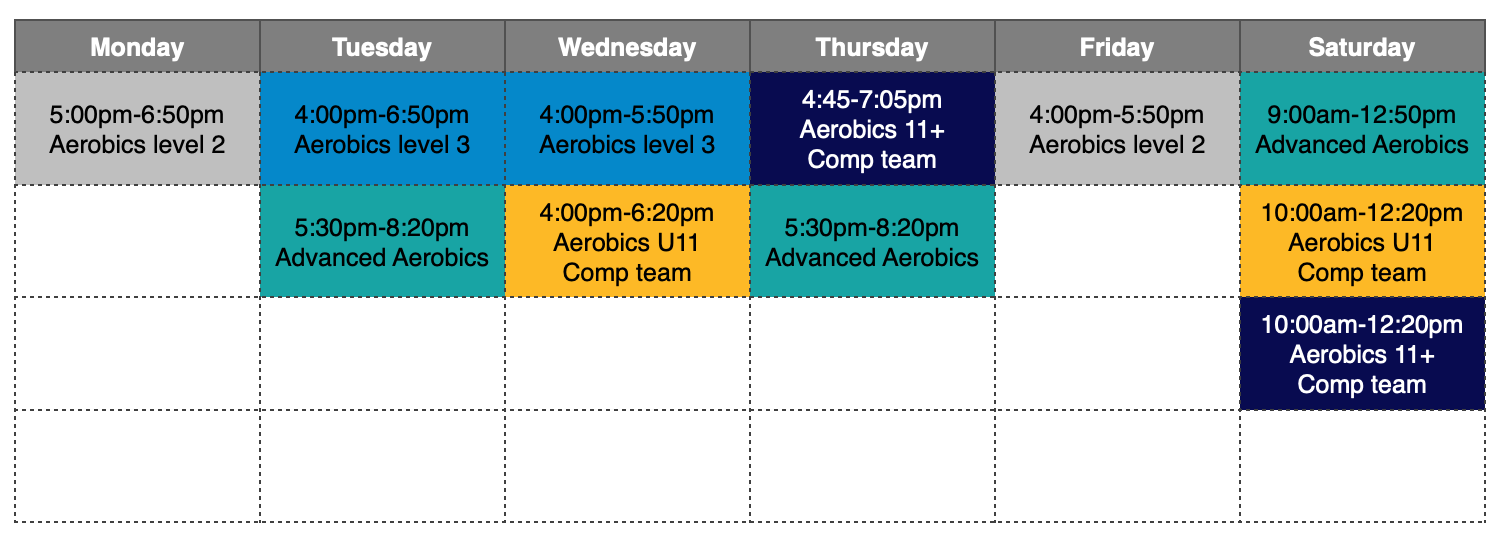 | Monday | Tuesday | Wednesday | Thursday | Friday | Saturday |
|---|---|---|---|---|---|
| 5:00pm-6:50pm Aerobics level 2 | 4:00pm-6:50pm Aerobics level 3 | 4:00pm-5:50pm Aerobics level 3 | 4:45-7:05pm Aerobics 11+ Comp team | 4:00pm-5:50pm Aerobics level 2 | 9:00am-12:50pm Advanced Aerobics |
| | 5:30pm-8:20pm Advanced Aerobics | 4:00pm-6:20pm Aerobics U11 Comp team | 5:30pm-8:20pm Advanced Aerobics | | 10:00am-12:20pm Aerobics U11 Comp team |
| | | | | | 10:00am-12:20pm Aerobics 11+ Comp team |
| | | | | | |